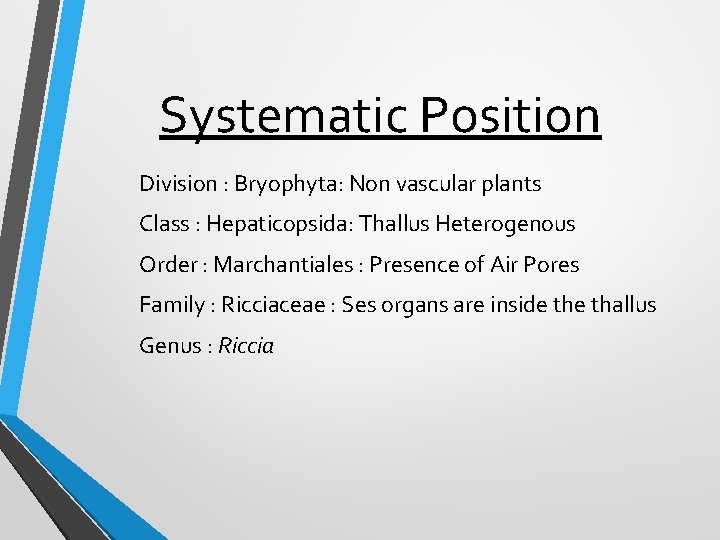 Systematic Position

Division : Bryophyta: Non vascular plants

Class : Hepaticopsida: Thallus Heterogenous

Order : Marchantiales : Presence of Air Pores

Family : Ricciaceae : Ses organs are inside the thallus

Genus : Riccia